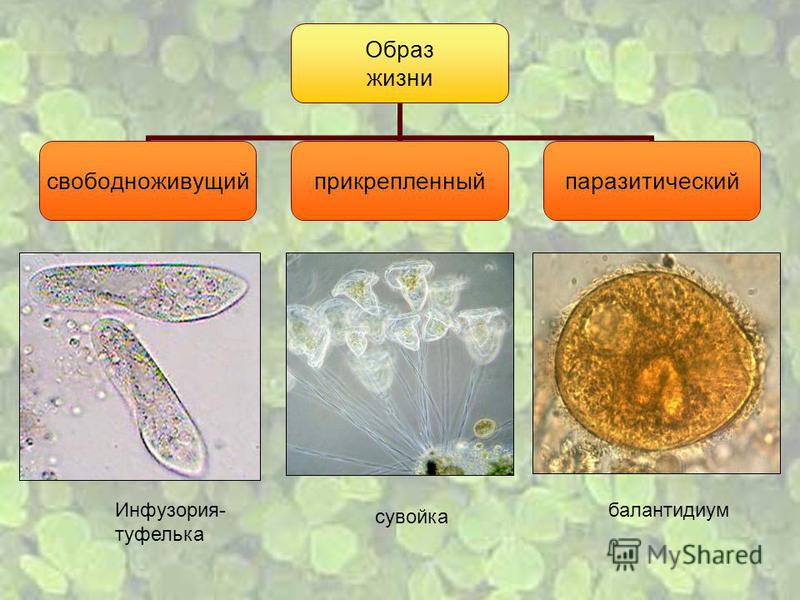 Образ жизни

свободноживущий

прикрепленный

паразитический

Инфузория-туфелька

сувойка

балантидиум

MyShared